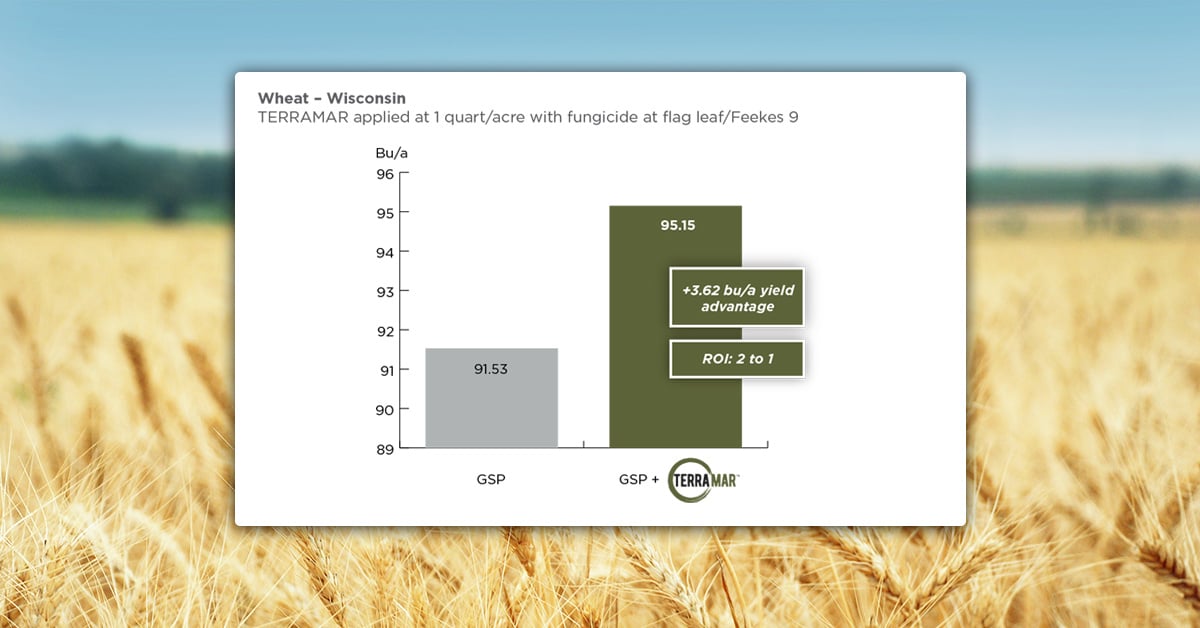 Wheat – Wisconsin
TERRAMAR applied at 1 quart/acre with fungicide at flag leaf/Feekes 9

Bu/a
96
95
94
93
92
91
90
89

91.53
95.15

+3.62 bu/a yield advantage

ROI: 2 to 1

GSP
GSP + TERRAMAR™